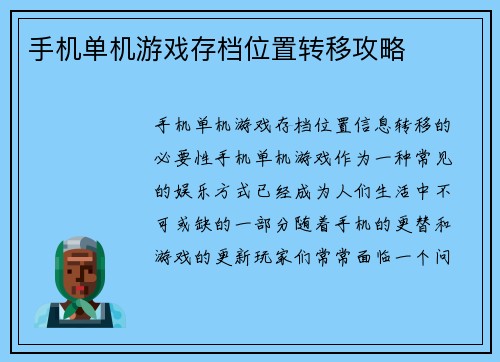 手机单机游戏存档位置转移攻略

手机单机游戏存档位置信息转移的必要性手机单机游戏作为一种常见的娱乐方式已经成为人们生活中不可或缺的一部分随着手机的更替和游戏的更新玩家们常常面临一个问